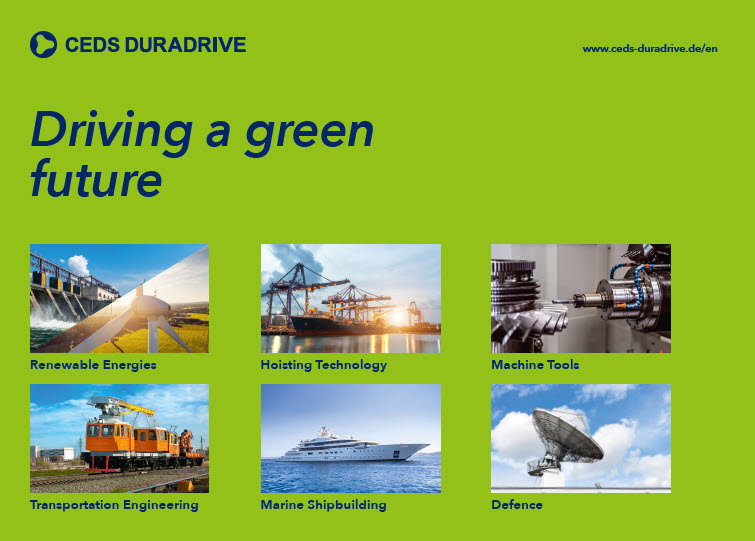 CEDS DURADRIVE

www.ceds-duradrive.de/en

Driving a green future

Renewable Energies

Hoisting Technology

Machine Tools

Transportation Engineering

Marine Shipbuilding

Defence